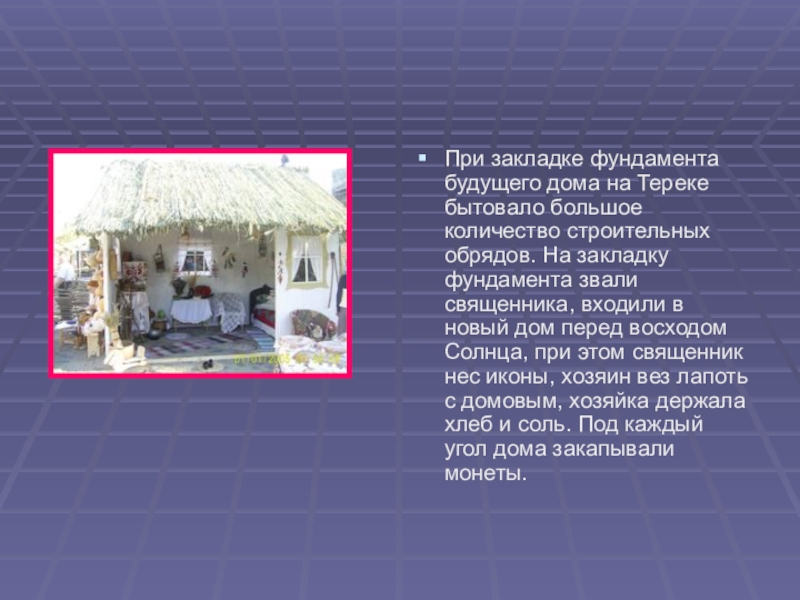 При закладке фундамента будущего дома на Тереке бытовало большое количество строительных обрядов. На закладку фундамента звали священника, входили в новый дом перед восходом Солнца, при этом священник нес иконы, хозяин вез лапоть с домовым, хозяйка держала хлеб и соль. Под каждый угол дома закапывали монеты.